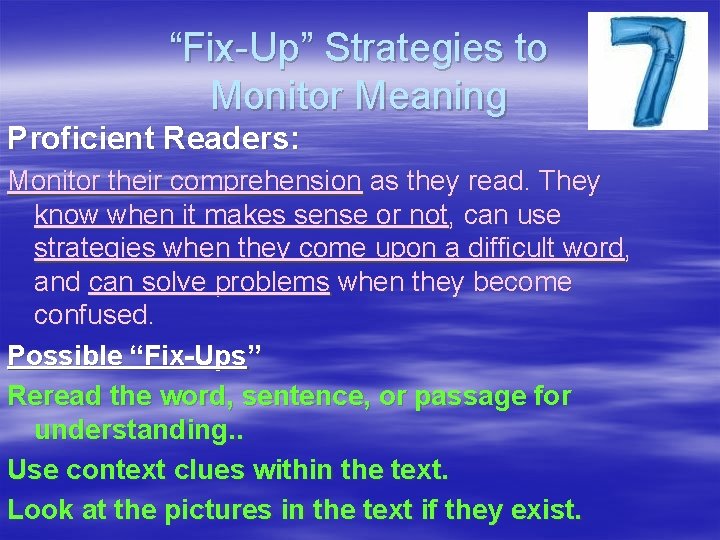 “Fix-Up” Strategies to Monitor Meaning

7

Proficient Readers:

Monitor their comprehension as they read. They know when it makes sense or not, can use strategies when they come upon a difficult word, and can solve problems when they become confused.

Possible “Fix-Ups”

Reread the word, sentence, or passage for understanding..

Use context clues within the text.

Look at the pictures in the text if they exist.